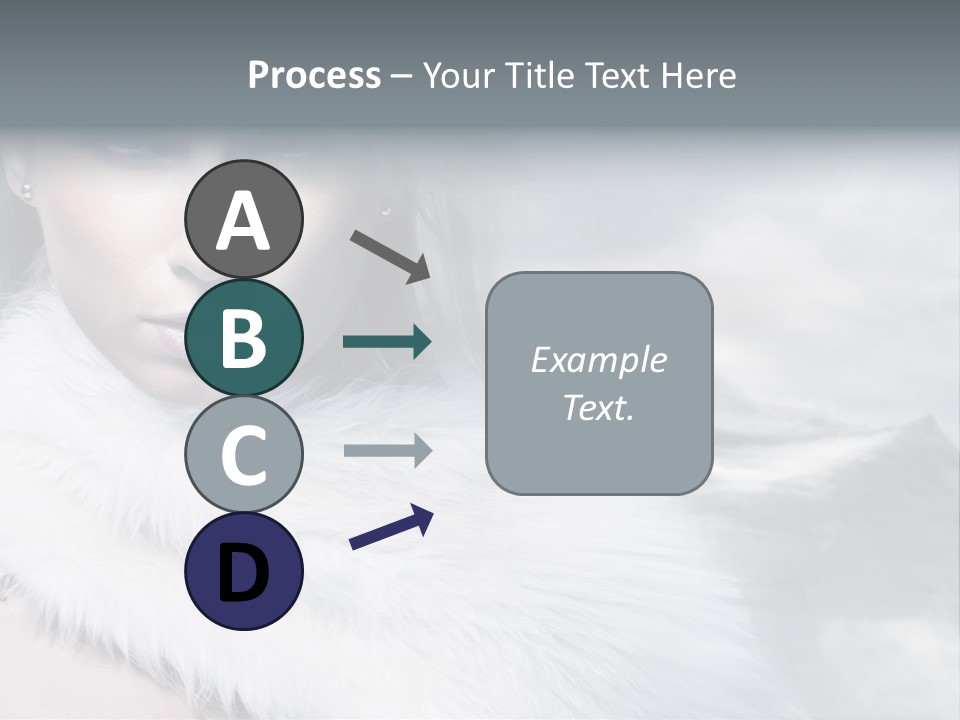 Process – Your Title Text Here

A

B

C

D

Example Text.